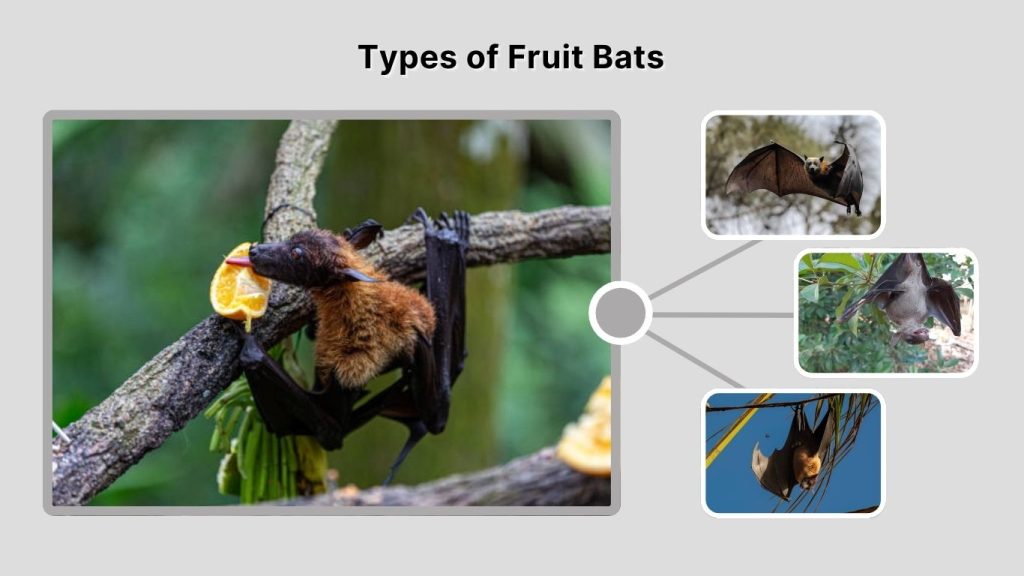 Types of Fruit Bats